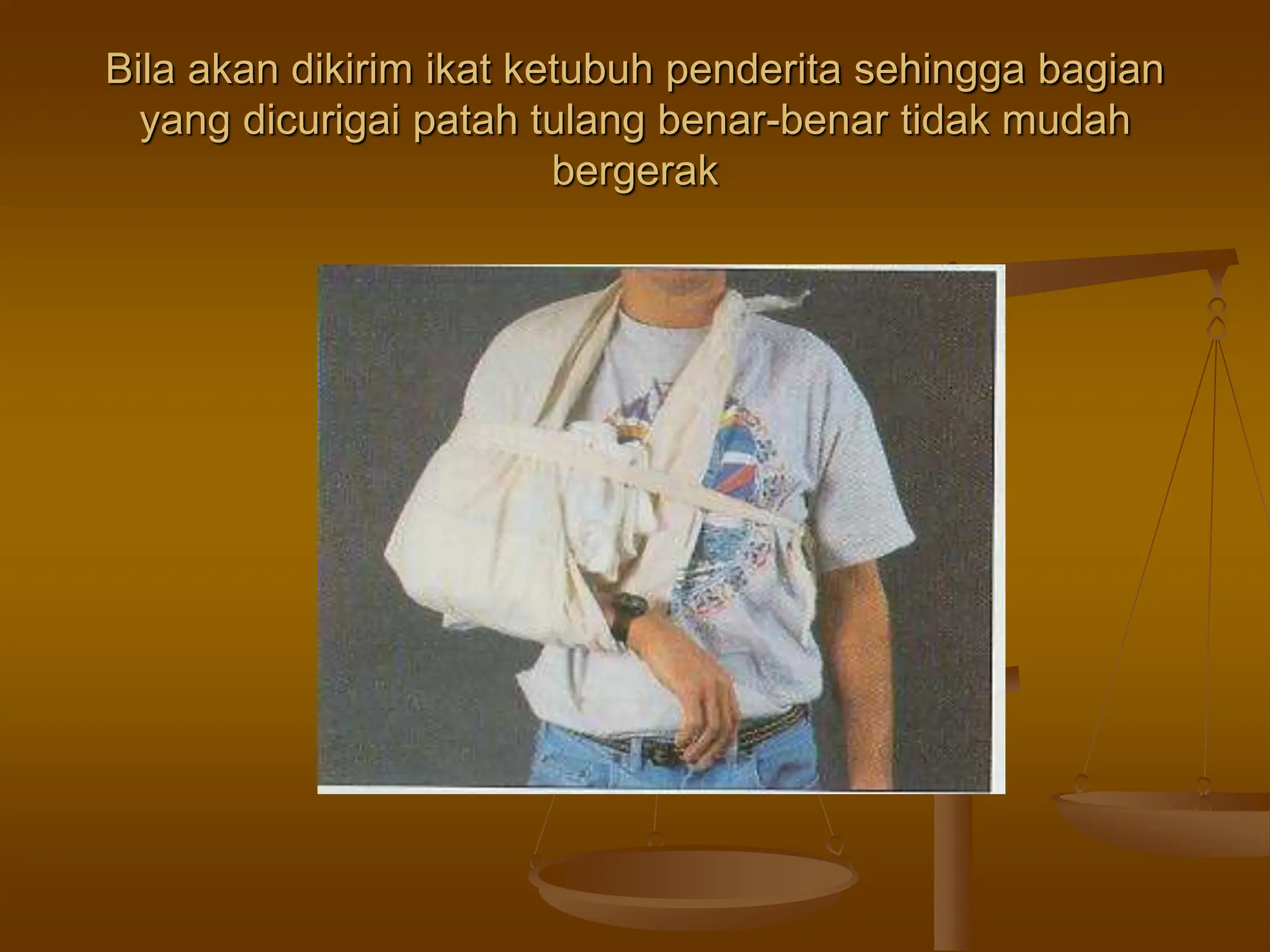 Bila akan dikirim ikat ketubuh penderita sehingga bagian yang dicurigai patah tulang benar-benar tidak mudah bergerak